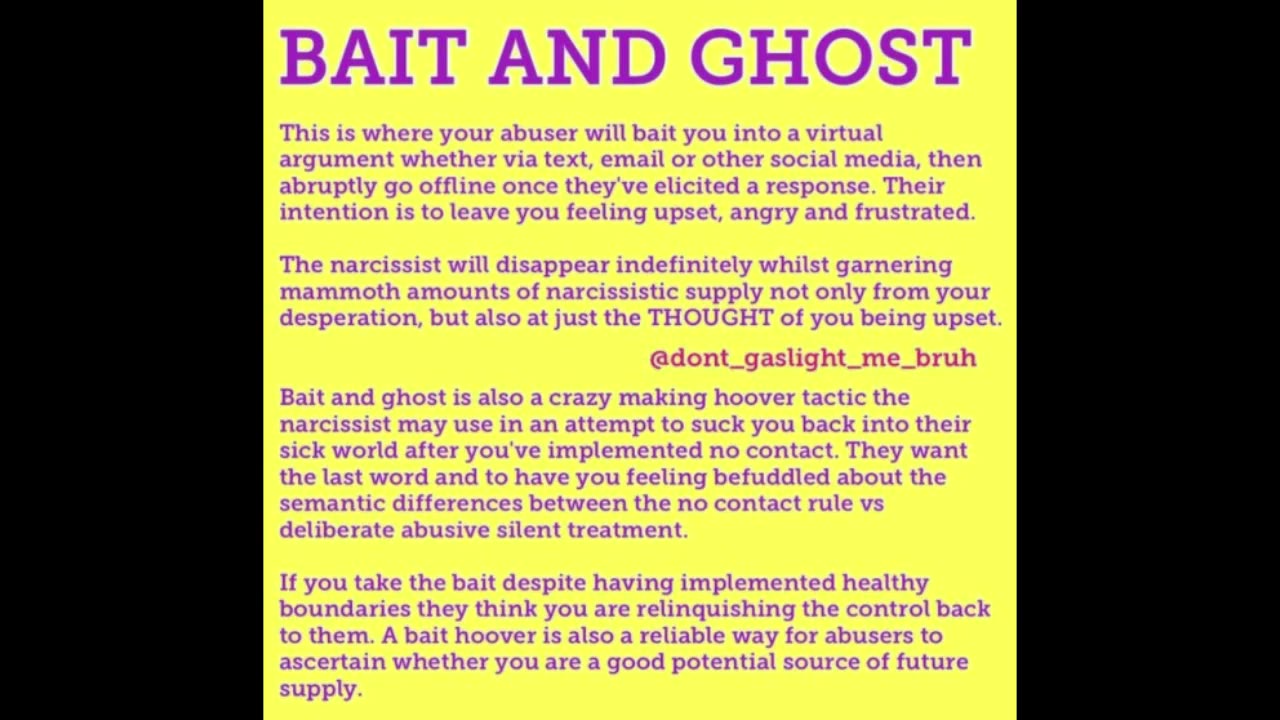 BAIT AND GHOST

This is where your abuser will bait you into a virtual argument whether via text, email or other social media, then abruptly go offline once they've elicited a response. Their intention is to leave you feeling upset, angry and frustrated.

The narcissist will disappear indefinitely whilst garnering mammoth amounts of narcissistic supply not only from your desperation, but also at just the THOUGHT of you being upset.

@dont_gaslight_me_bruh

Bait and ghost is also a crazy making hoover tactic the narcissist may use in an attempt to suck you back into their sick world after you've implemented no contact. They want the last word and to have you feeling befuddled about the semantic differences between the no contact rule vs deliberate abusive silent treatment.

If you take the bait despite having implemented healthy boundaries they think you are relinquishing the control back to them. A bait hoover is also a reliable way for abusers to ascertain whether you are a good potential source of future supply.